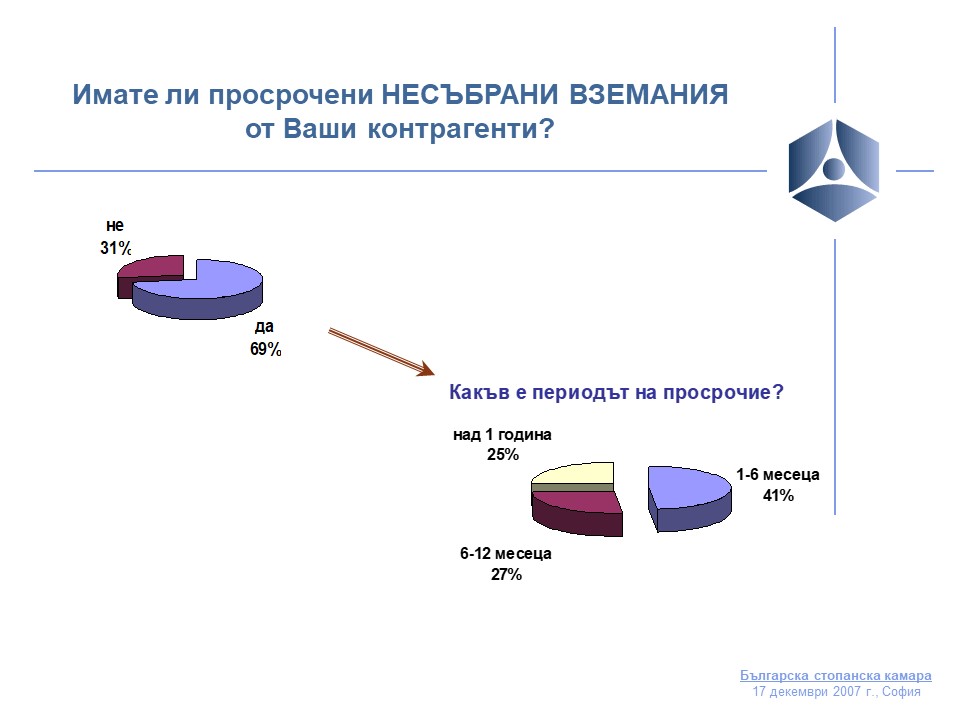 Имате ли просрочени НЕСЪБРАНИ ВЗЕМАНИЯ от Ваши контрагенти?

не
31%

да
69%

Какъв е периодът на просрочие?

над 1 година
25%

1-6 месеца
41%

6-12 месеца
27%

Българска стопанска камара
17 декември 2007 г., София